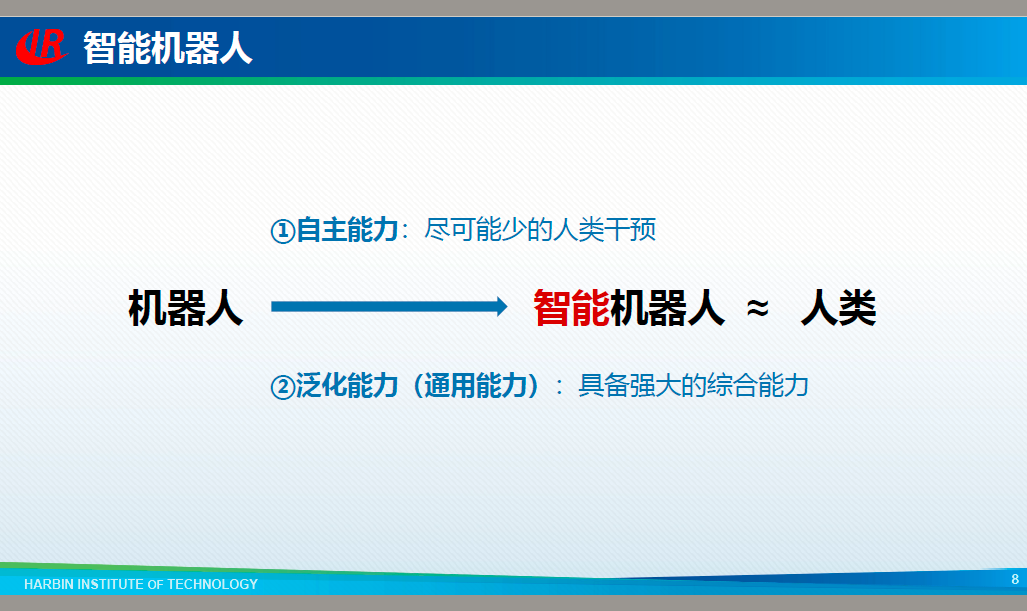 IR 智能机器人

①自主能力：尽可能少的人类干预

机器人 智能机器人 ≈ 人类

②泛化能力（通用能力）：具备强大的综合能力

HARBIN INSTITUTE OF TECHNOLOGY

8